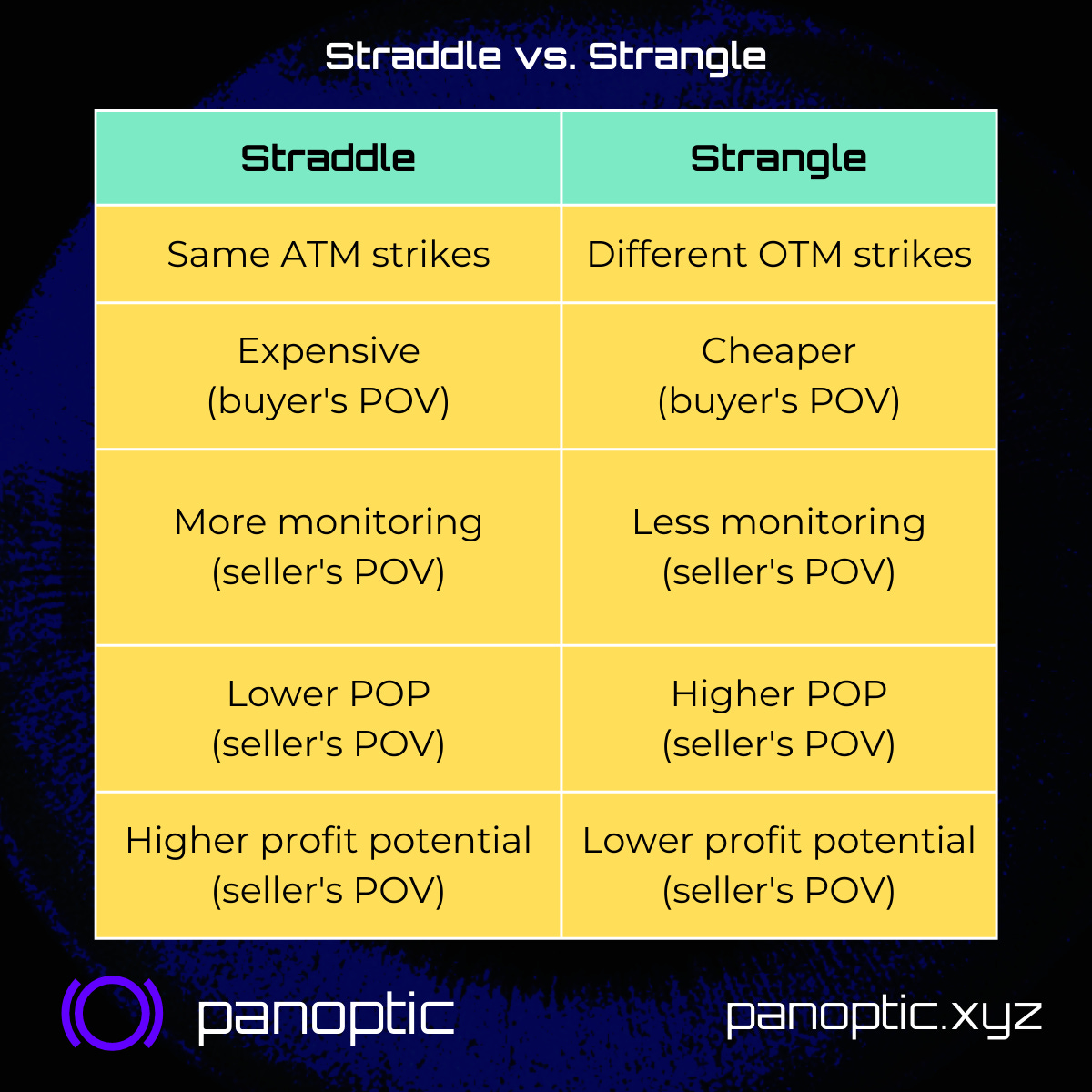 Straddle vs. Strangle

| Straddle | Strangle |
|---|---|
| Same ATM strikes | Different OTM strikes |
| Expensive (buyer's POV) | Cheaper (buyer's POV) |
| More monitoring (seller's POV) | Less monitoring (seller's POV) |
| Lower POP (seller's POV) | Higher POP (seller's POV) |
| Higher profit potential (seller's POV) | Lower profit potential (seller's POV) |

panoptic

panoptic.xyz